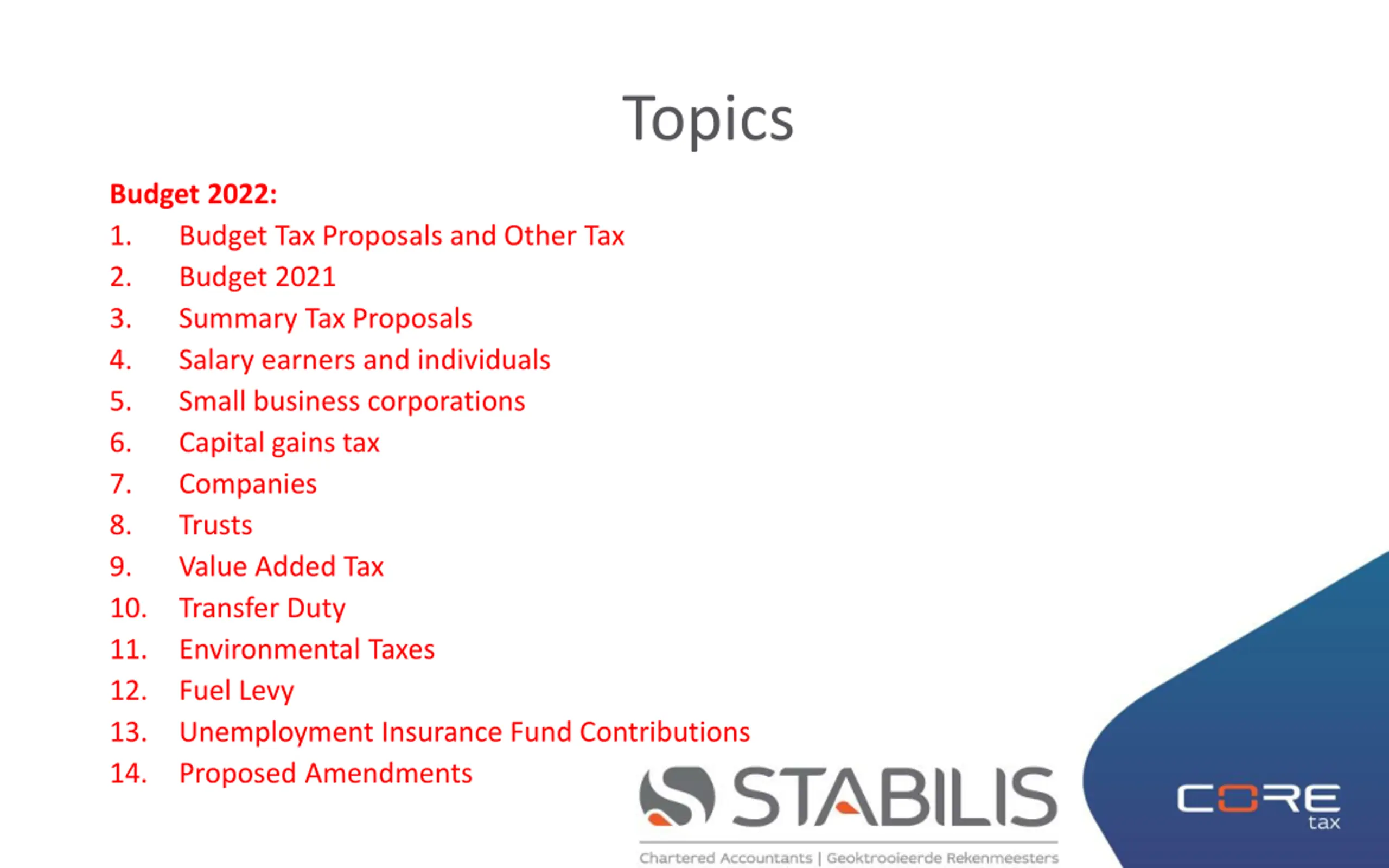 Topics

Budget 2022:

1. Budget Tax Proposals and Other Tax
2. Budget 2021
3. Summary Tax Proposals
4. Salary earners and individuals
5. Small business corporations
6. Capital gains tax
7. Companies
8. Trusts
9. Value Added Tax
10. Transfer Duty
11. Environmental Taxes
12. Fuel Levy
13. Unemployment Insurance Fund Contributions
14. Proposed Amendments

STABILIS
Chartered Accountants | Geoktrooieerde Rekenmeesters

CORE tax